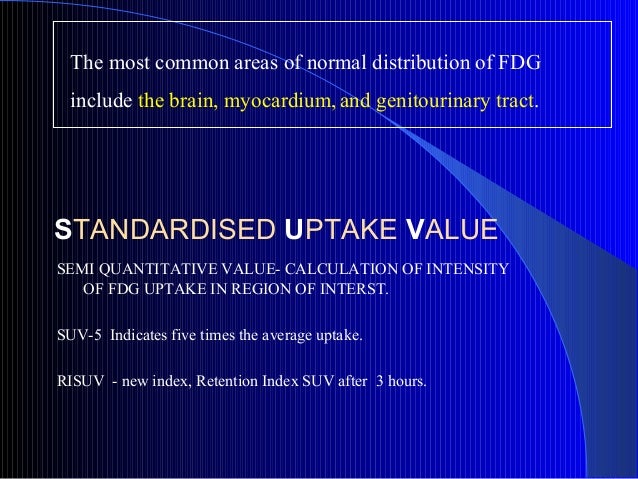 The most common areas of normal distribution of FDG include the brain, myocardium, and genitourinary tract.

STANDARDISED UPTAKE VALUE

SEMI QUANTITATIVE VALUE- CALCULATION OF INTENSITY OF FDG UPTAKE IN REGION OF INTERST.

SUV-5 Indicates five times the average uptake.

RISUV - new index, Retention Index SUV after 3 hours.